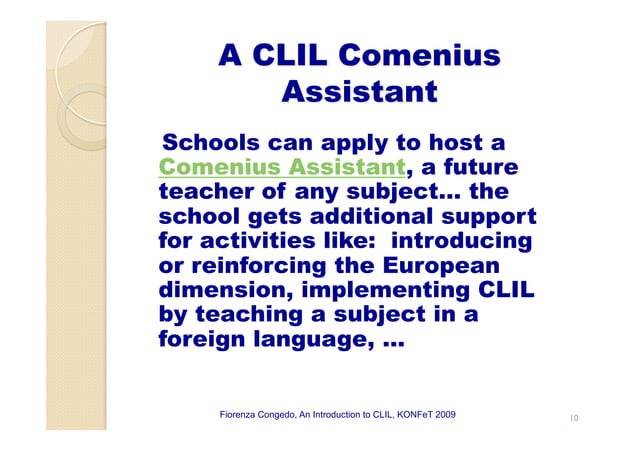 A CLIL Comenius Assistant

Schools can apply to host a Comenius Assistant, a future teacher of any subject… the school gets additional support for activities like: introducing or reinforcing the European dimension, implementing CLIL by teaching a subject in a foreign language, …

Fiorenza Congedo, An Introduction to CLIL, KONFeT 2009

10